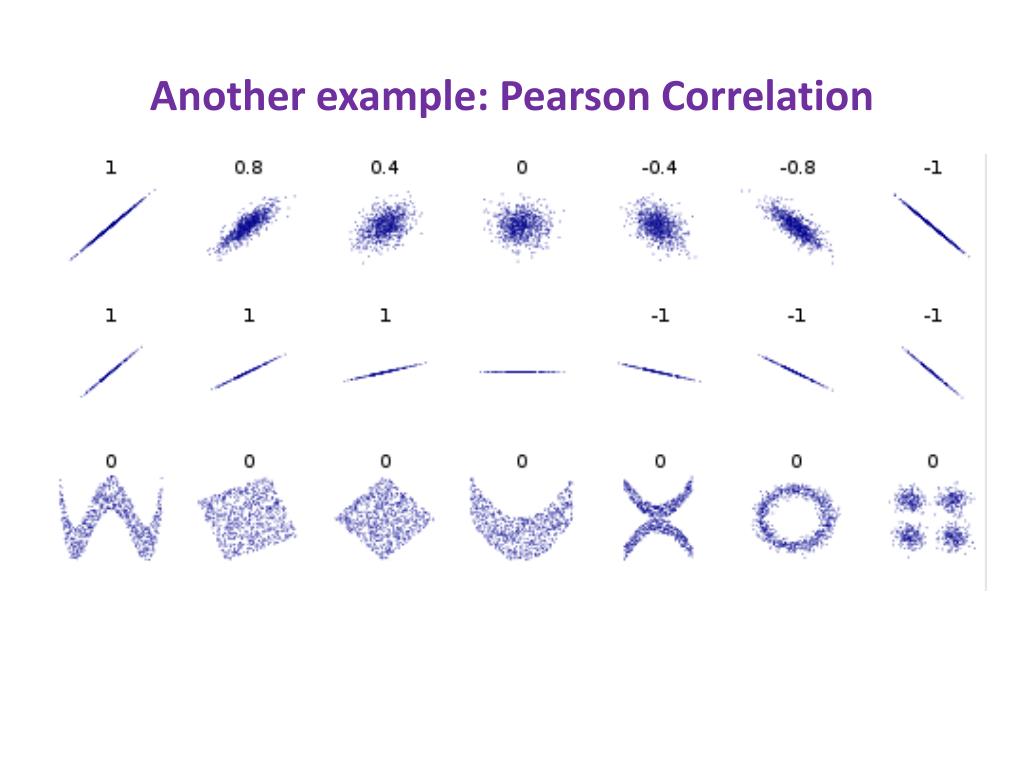 Another example: Pearson Correlation

1 0.8 0.4 0 -0.4 -0.8 -1

1 1 1 -1 -1 -1

0 0 0 0 0 0 0